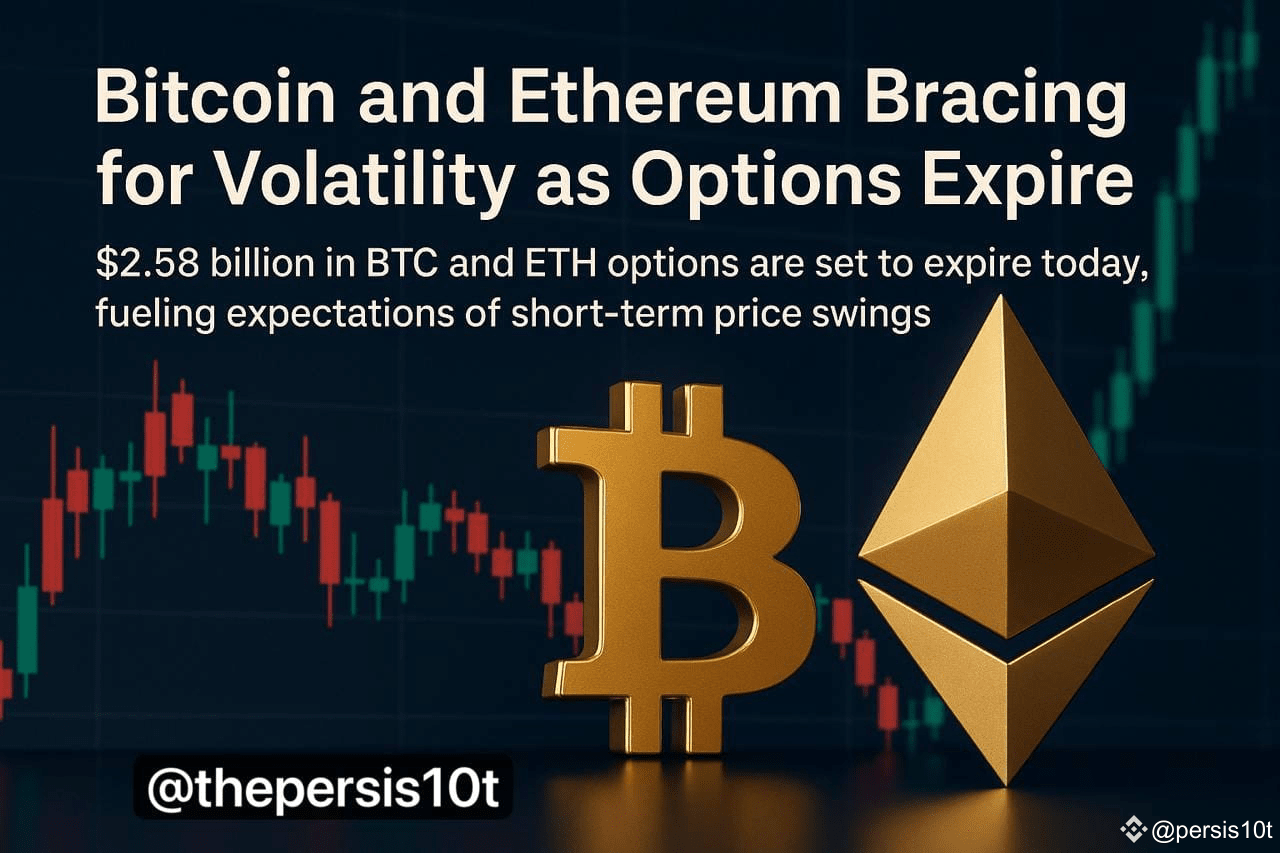 Bitcoin and Ethereum Bracing for Volatility as Options Expire

\$2.58 billion in BTC and ETH options are set to expire today, fueling expectations of short-term price swings

@thepersis10t

@persis10t